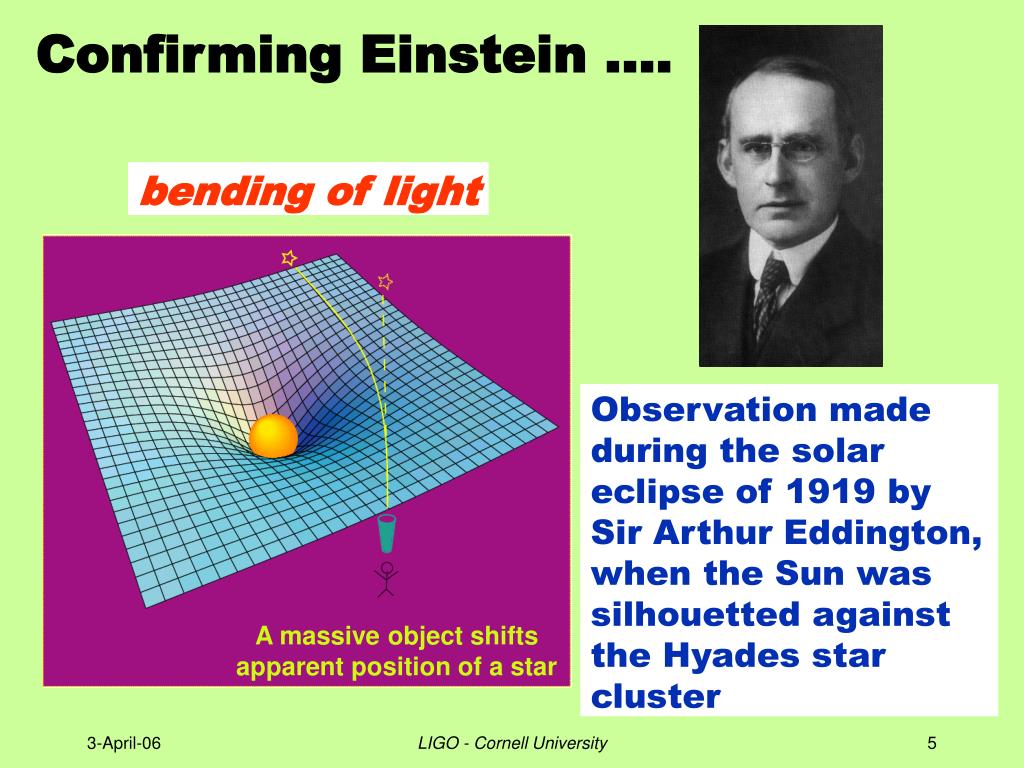 Confirming Einstein ….

bending of light

A massive object shifts apparent position of a star

Observation made during the solar eclipse of 1919 by Sir Arthur Eddington, when the Sun was silhouetted against the Hyades star cluster

3-April-06

LIGO - Cornell University

5